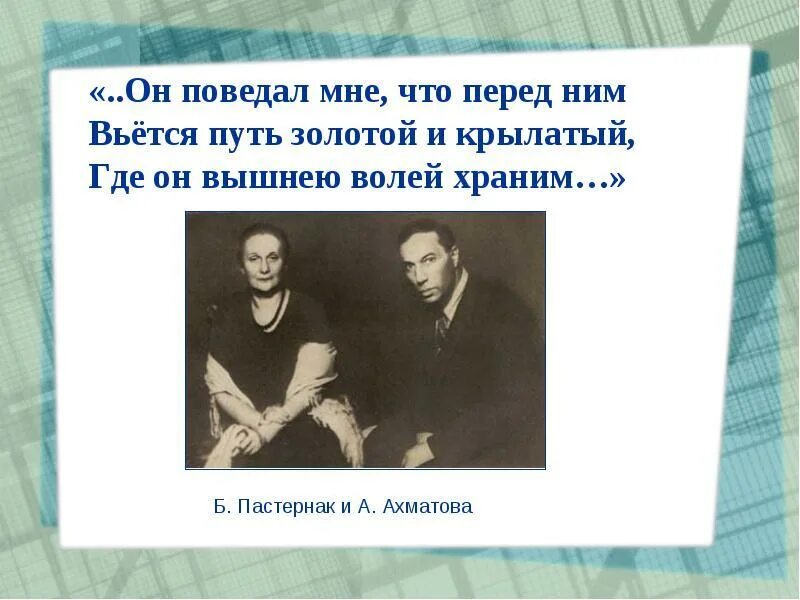 «..Он поведал мне, что перед ним
Вьётся путь золотой и крылатый,
Где он вышнею волей храним…»

Б. Пастернак и А. Ахматова